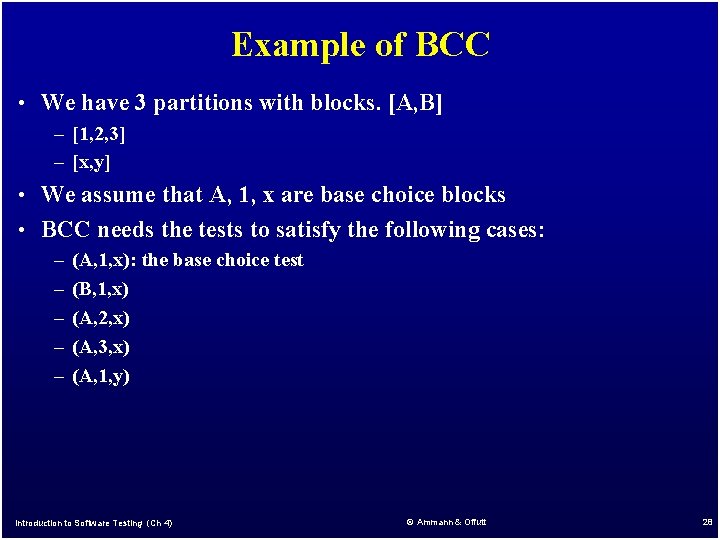 Example of BCC

• We have 3 partitions with blocks. [A,B]
  – [1,2,3]
  – [x,y]
• We assume that A, 1, x are base choice blocks
• BCC needs the tests to satisfy the following cases:
  – (A,1,x): the base choice test
  – (B,1,x)
  – (A,2,x)
  – (A,3,x)
  – (A,1,y)

Introduction to Software Testing (Ch 4)

© Ammann & Offutt

28